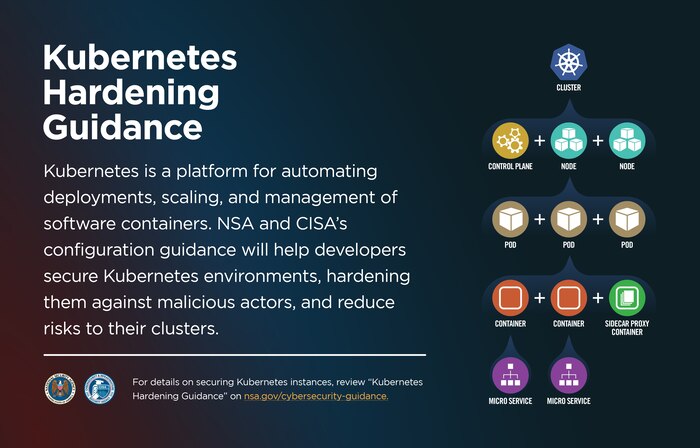 Kubernetes Hardening Guidance

Kubernetes is a platform for automating deployments, scaling, and management of software containers. NSA and CISA's configuration guidance will help developers secure Kubernetes environments, hardening them against malicious actors, and reduce risks to their clusters.

For details on securing Kubernetes instances, review "Kubernetes Hardening Guidance" on nsa.gov/cybersecurity-guidance.

CLUSTER

CONTROL PLANE + NODE + NODE

POD + POD + POD

CONTAINER + CONTAINER + SIDECAR PROXY CONTAINER

MICRO SERVICE

MICRO SERVICE